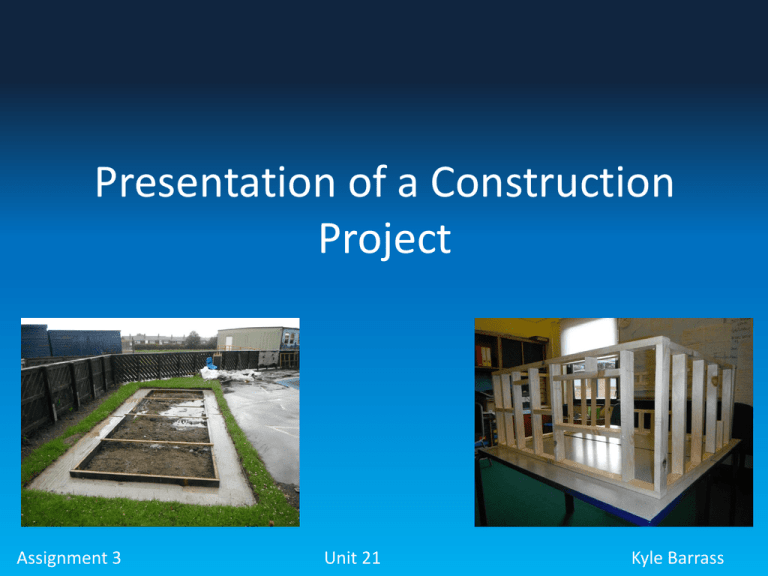 Presentation of a Construction Project

Assignment 3

Unit 21

Kyle Barrass